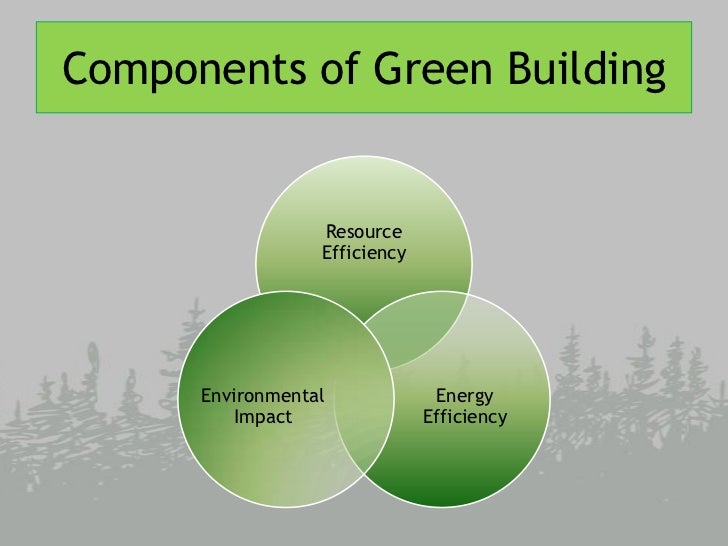 Components of Green Building

Resource Efficiency

Environmental Impact

Energy Efficiency